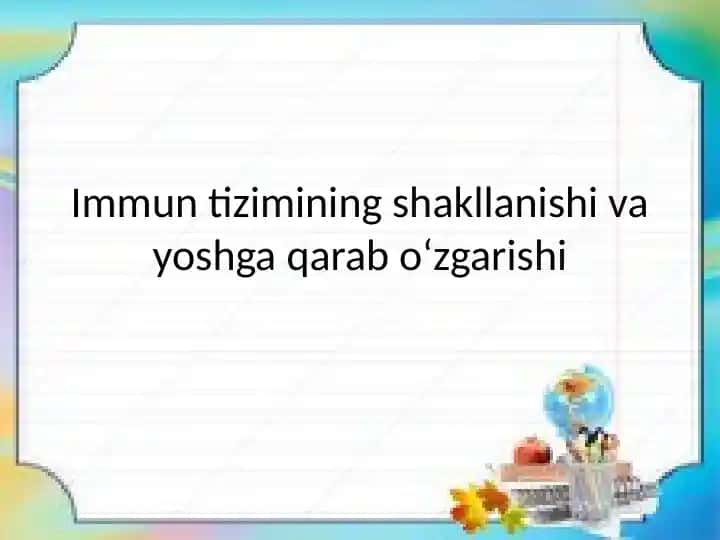 Immun tizimining shakllanishi va yoshga qarab o‘zgarishi